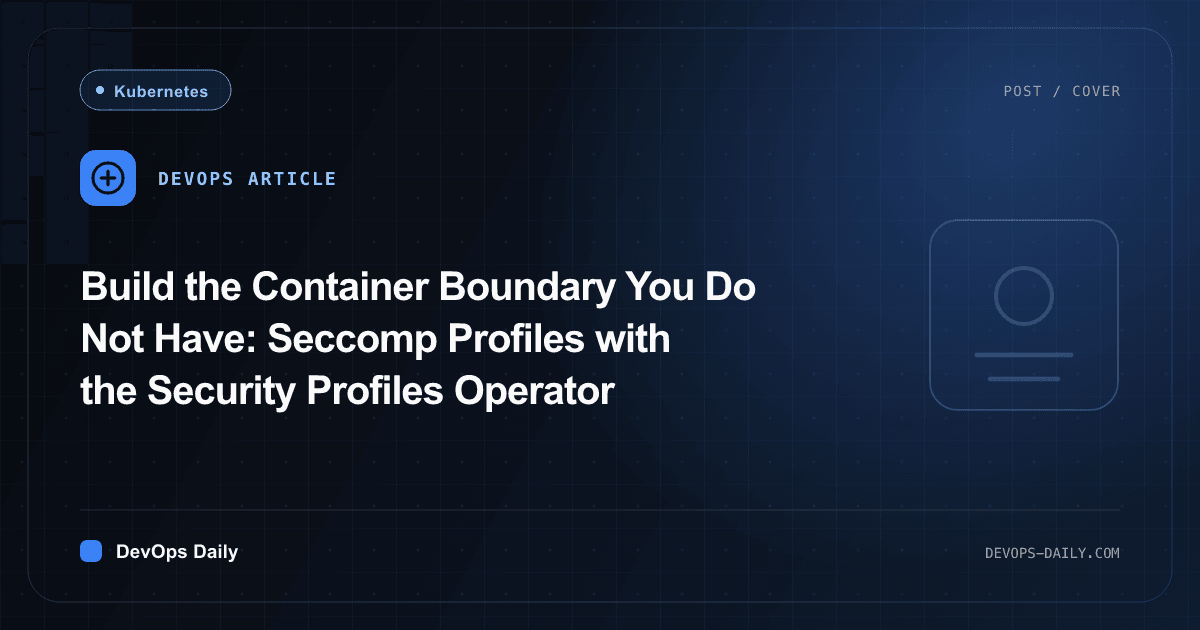 Kubernetes

POST / COVER

DEVOPS ARTICLE

Build the Container Boundary You Do Not Have: Seccomp Profiles with the Security Profiles Operator

DevOps Daily

DEVOPS-DAILY.COM